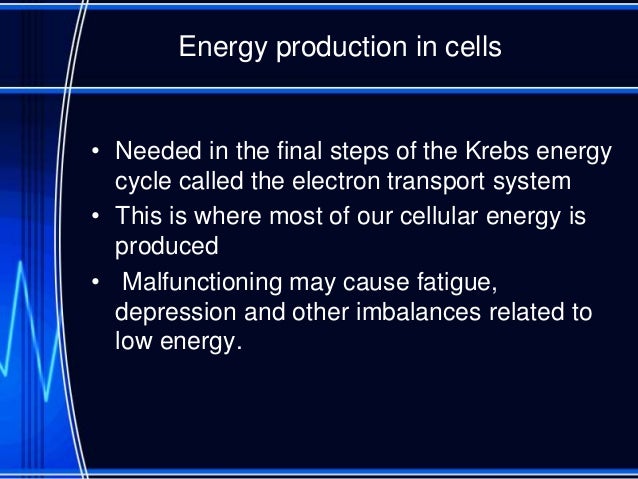 Energy production in cells

• Needed in the final steps of the Krebs energy cycle called the electron transport system
• This is where most of our cellular energy is produced
• Malfunctioning may cause fatigue, depression and other imbalances related to low energy.